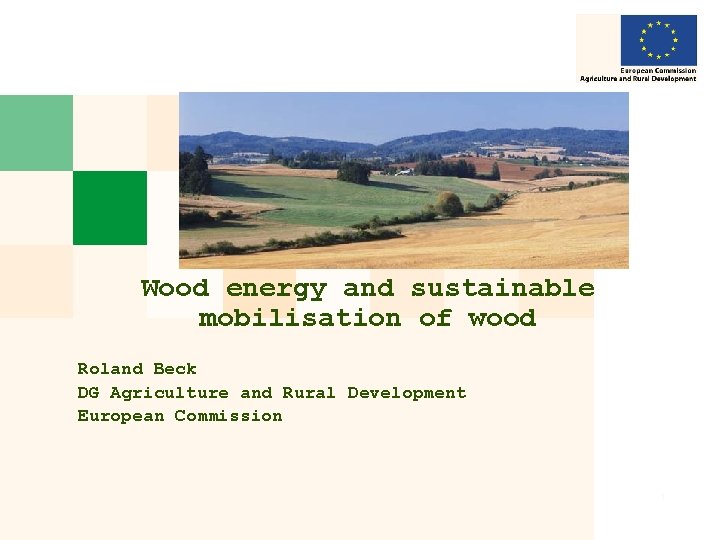 European Commission
Agriculture and Rural Development

Wood energy and sustainable mobilisation of wood

Roland Beck
DG Agriculture and Rural Development
European Commission